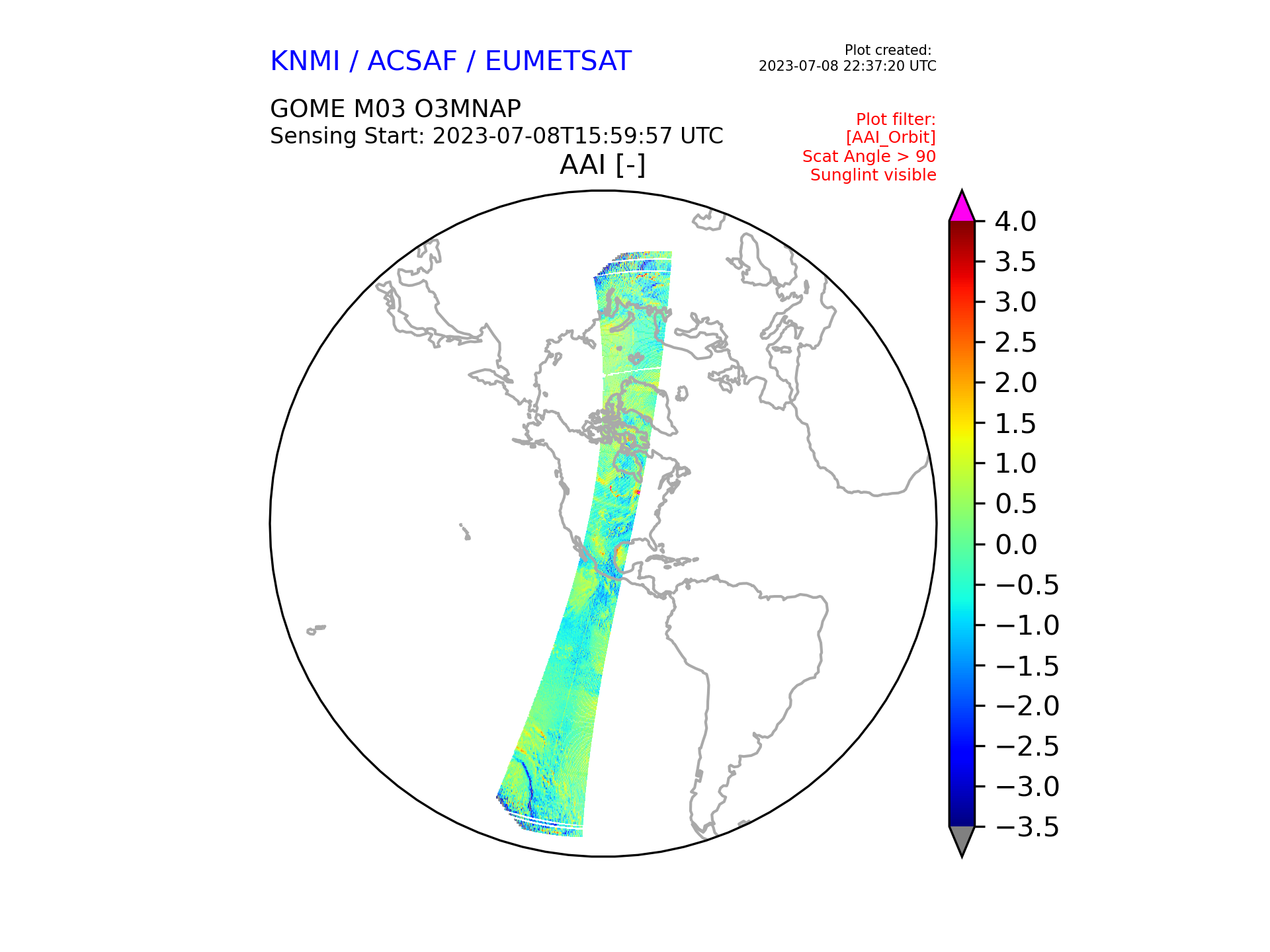 KNMI / ACSAF / EUMETSAT

Plot created:
2023-07-08 22:37:20 UTC

GOME M03 O3MNAP
Sensing Start: 2023-07-08T15:59:57 UTC

Plot filter:
[AAI_Orbit]
Scat Angle > 90
Sunglint visible

AAI [-]

4.0
3.5
3.0
2.5
2.0
1.5
1.0
0.5
0.0
−0.5
−1.0
−1.5
−2.0
−2.5
−3.0
−3.5